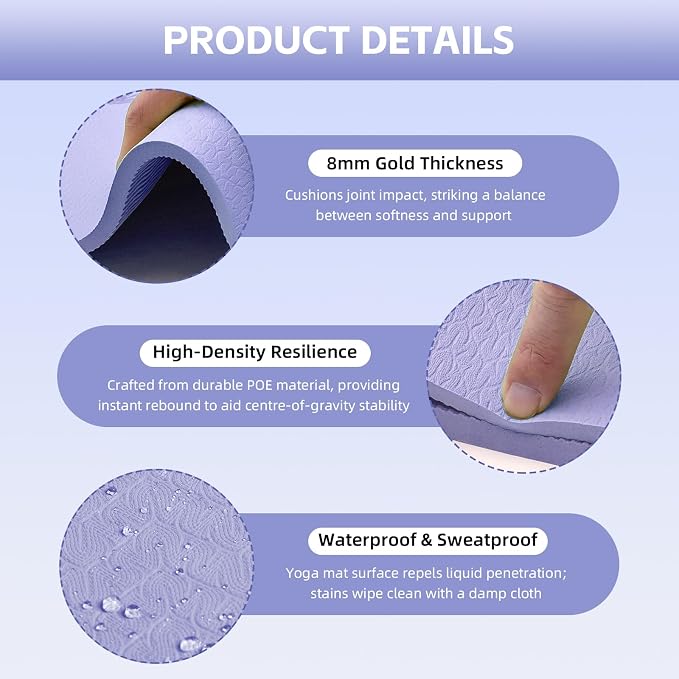 PRODUCT DETAILS

8mm Gold Thickness

Cushions joint impact, striking a balance between softness and support

High-Density Resilience

Crafted from durable POE material, providing instant rebound to aid centre-of-gravity stability

Waterproof & Sweatproof

Yoga mat surface repels liquid penetration; stains wipe clean with a damp cloth